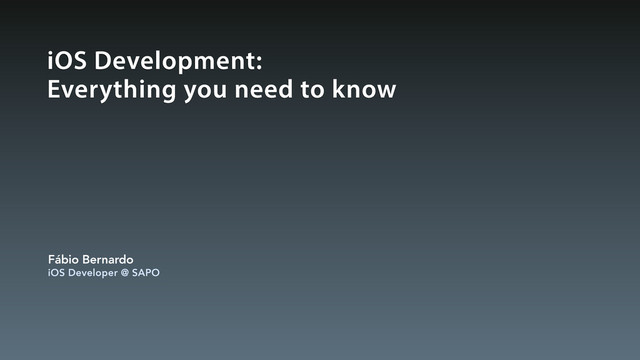 iOS Development:
Everything you need to know

Fábio Bernardo
iOS Developer @ SAPO